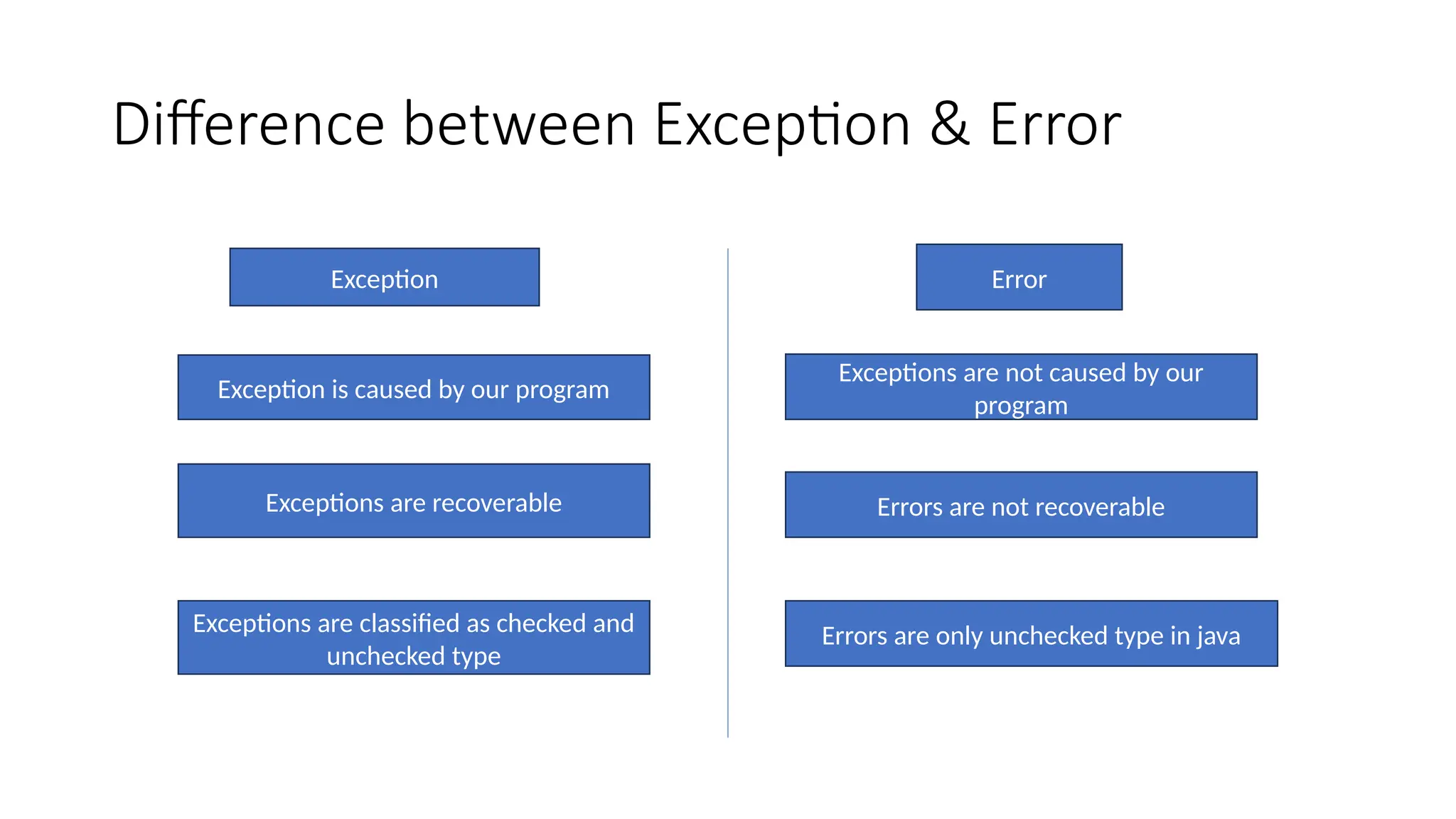 Difference between Exception & Error

Exception

Exception is caused by our program

Exceptions are recoverable

Exceptions are classified as checked and unchecked type

Error

Exceptions are not caused by our program

Errors are not recoverable

Errors are only unchecked type in java